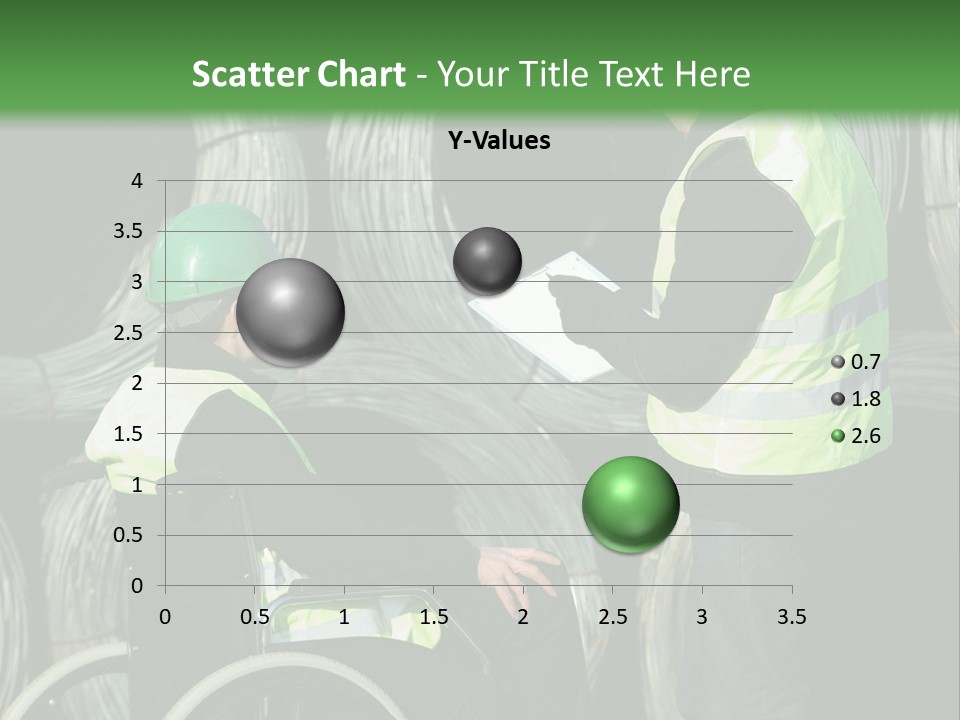 Scatter Chart - Your Title Text Here

Y-Values

4
3.5
3
2.5
2
1.5
1
0.5
0

0 0.5 1 1.5 2 2.5 3 3.5

0.7
1.8
2.6